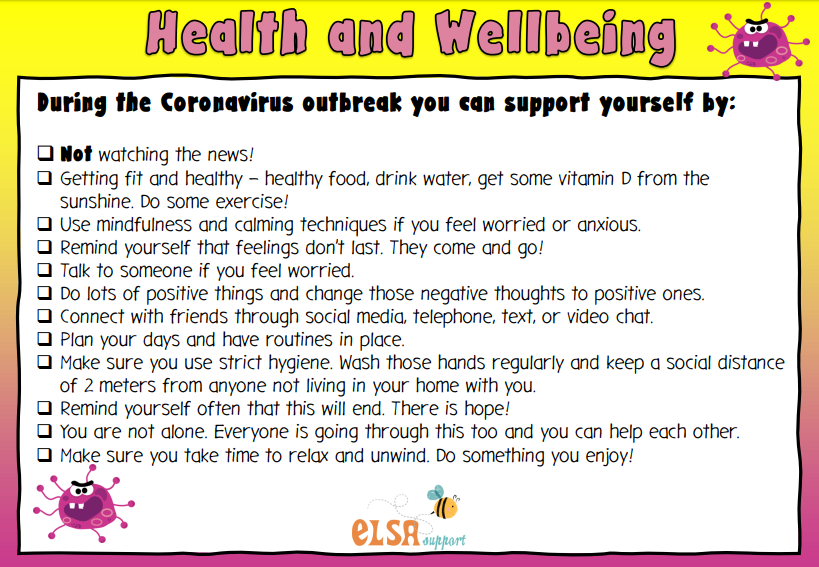 Health and Wellbeing

During the Coronavirus outbreak you can support yourself by:

❑ Not watching the news!
❑ Getting fit and healthy – healthy food, drink water, get some vitamin D from the sunshine. Do some exercise!
❑ Use mindfulness and calming techniques if you feel worried or anxious.
❑ Remind yourself that feelings don't last. They come and go!
❑ Talk to someone if you feel worried.
❑ Do lots of positive things and change those negative thoughts to positive ones.
❑ Connect with friends through social media, telephone, text, or video chat.
❑ Plan your days and have routines in place.
❑ Make sure you use strict hygiene. Wash those hands regularly and keep a social distance of 2 meters from anyone not living in your home with you.
❑ Remind yourself often that this will end. There is hope!
❑ You are not alone. Everyone is going through this too and you can help each other.
❑ Make sure you take time to relax and unwind. Do something you enjoy!

ELSA support